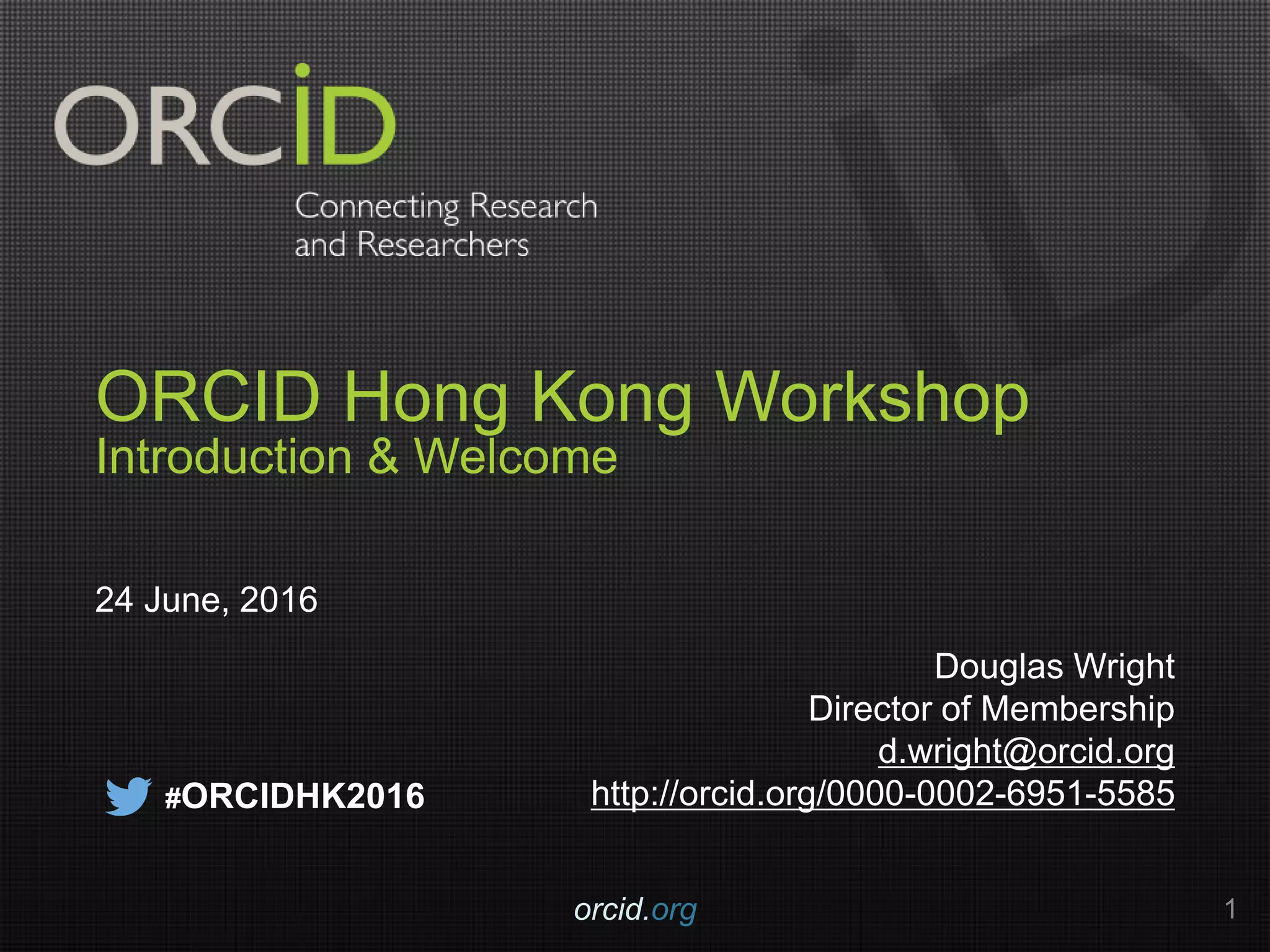 ORCID

Connecting Research and Researchers

ORCID Hong Kong Workshop
Introduction & Welcome

24 June, 2016

Douglas Wright
Director of Membership
d.wright@orcid.org
http://orcid.org/0000-0002-6951-5585

#ORCIDHK2016

orcid.org

1